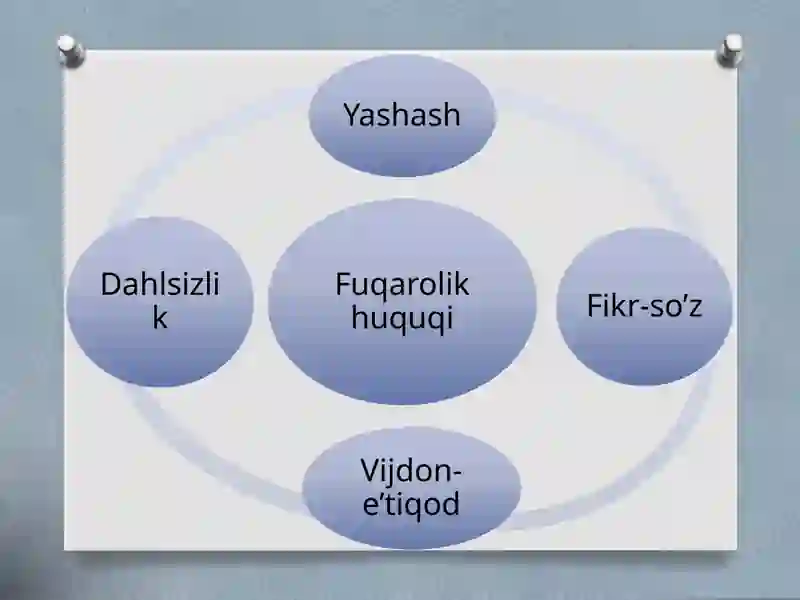 Yashash

Dahlsizlik

Fuqarolik huquqi

Fikr-so’z

Vijdon-e’tiqod